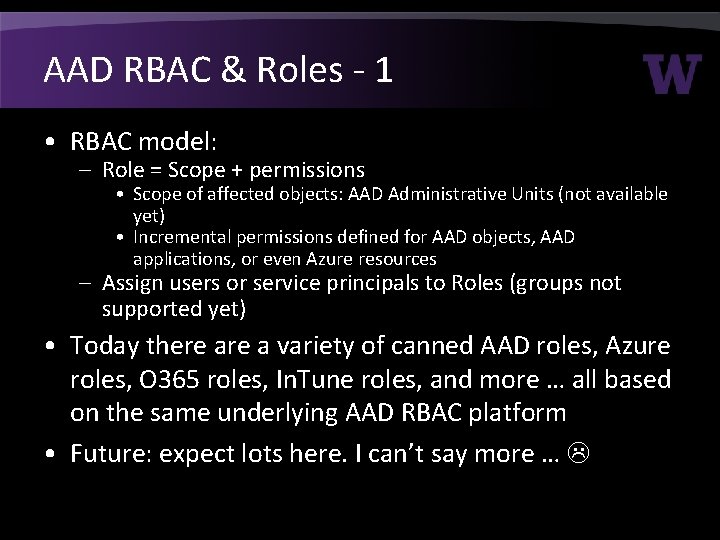 AAD RBAC & Roles - 1

W

• RBAC model:
– Role = Scope + permissions
• Scope of affected objects: AAD Administrative Units (not available yet)
• Incremental permissions defined for AAD objects, AAD applications, or even Azure resources
– Assign users or service principals to Roles (groups not supported yet)

• Today there are a variety of canned AAD roles, Azure roles, O365 roles, InTune roles, and more … all based on the same underlying AAD RBAC platform

• Future: expect lots here. I can't say more … ☹